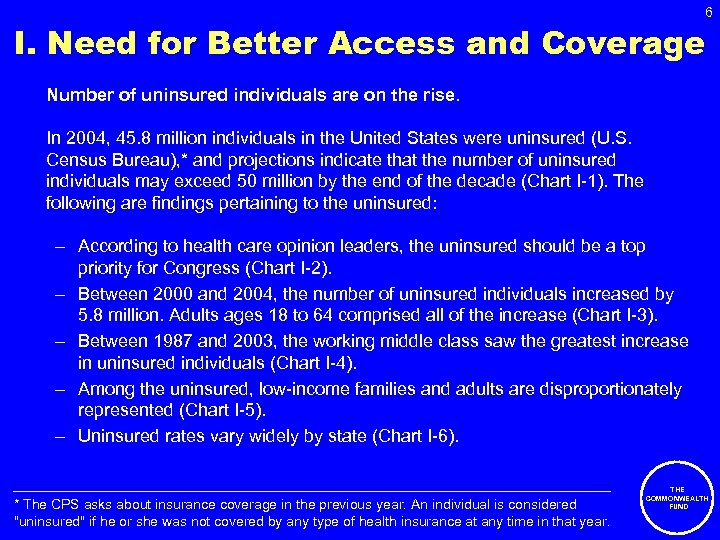 6

I. Need for Better Access and Coverage

Number of uninsured individuals are on the rise.

In 2004, 45.8 million individuals in the United States were uninsured (U.S. Census Bureau),* and projections indicate that the number of uninsured individuals may exceed 50 million by the end of the decade (Chart I-1). The following are findings pertaining to the uninsured:

– According to health care opinion leaders, the uninsured should be a top priority for Congress (Chart I-2).

– Between 2000 and 2004, the number of uninsured individuals increased by 5.8 million. Adults ages 18 to 64 comprised all of the increase (Chart I-3).

– Between 1987 and 2003, the working middle class saw the greatest increase in uninsured individuals (Chart I-4).

– Among the uninsured, low-income families and adults are disproportionately represented (Chart I-5).

– Uninsured rates vary widely by state (Chart I-6).

* The CPS asks about insurance coverage in the previous year. An individual is considered "uninsured" if he or she was not covered by any type of health insurance at any time in that year.

THE COMMONWEALTH FUND